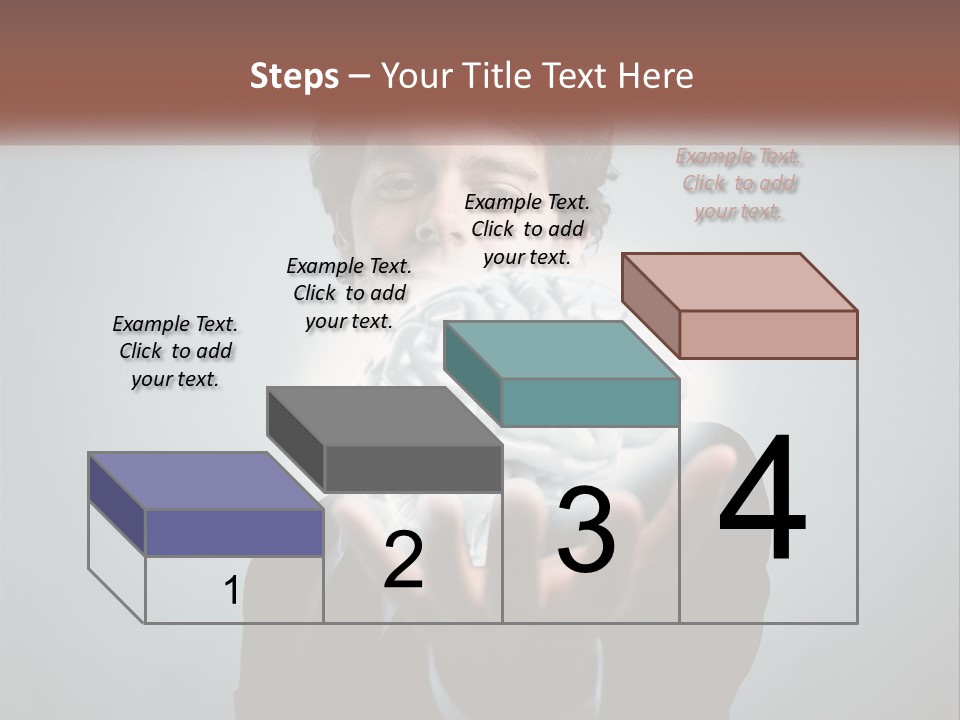 Steps – Your Title Text Here

Example Text. Click to add your text.

Example Text. Click to add your text.

Example Text. Click to add your text.

Example Text. Click to add your text.

1

2

3

4